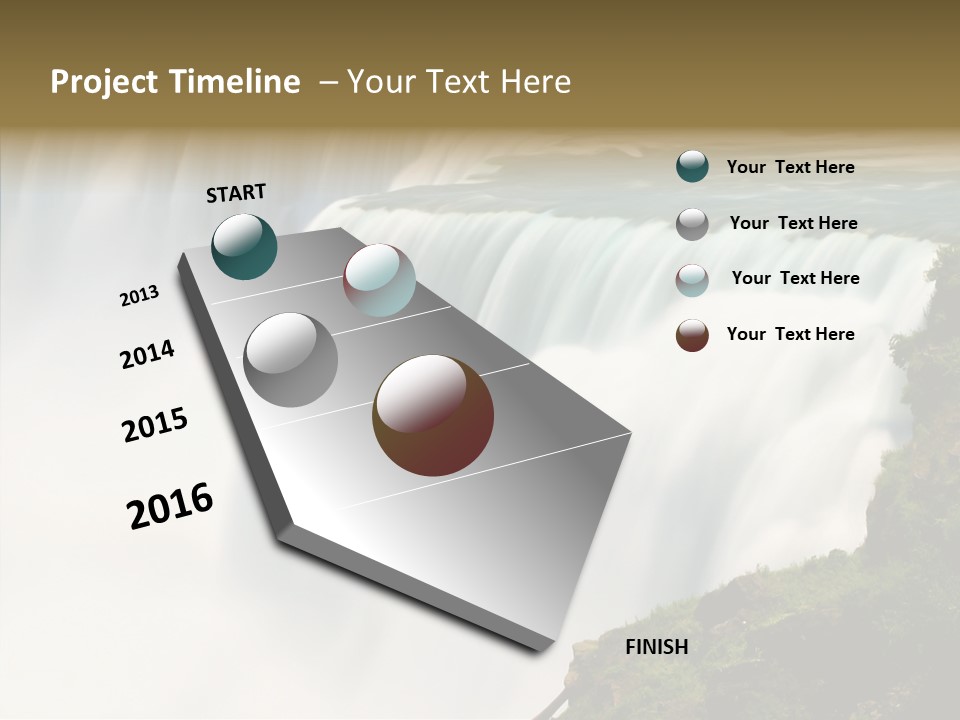 Project Timeline – Your Text Here

START

2013

2014

2015

2016

FINISH

Your Text Here

Your Text Here

Your Text Here

Your Text Here